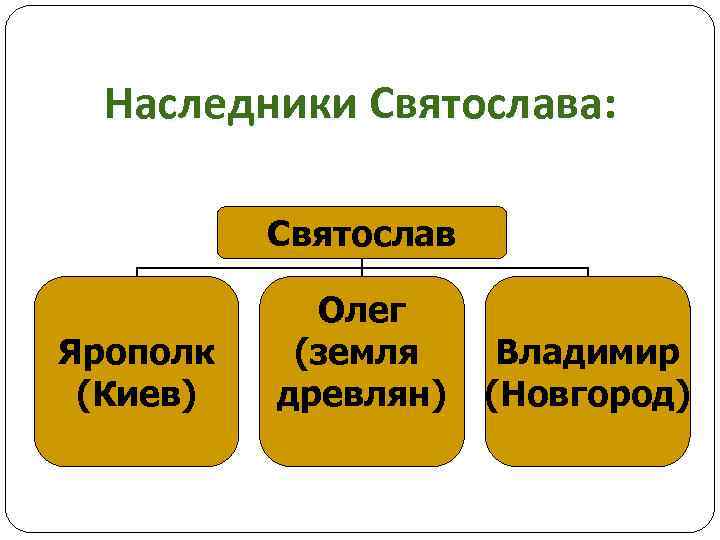 Наследники Святослава:

Святослав

Ярополк (Киев)

Олег (земля древлян)

Владимир (Новгород)